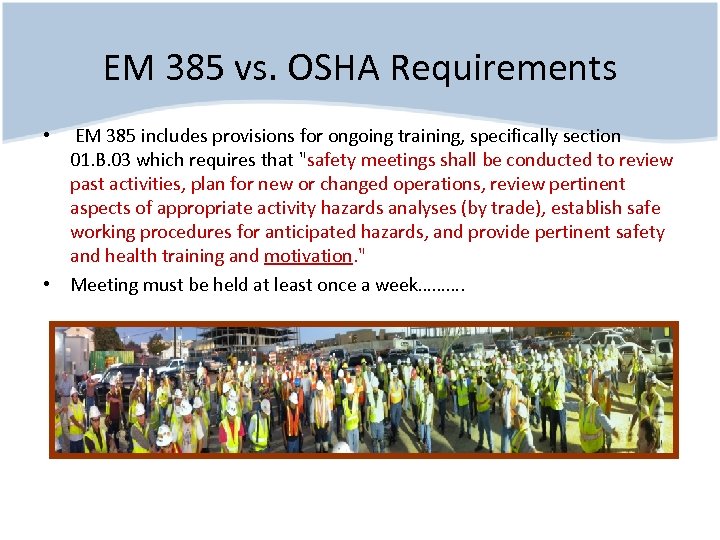 EM 385 vs. OSHA Requirements

• EM 385 includes provisions for ongoing training, specifically section 01.B.03 which requires that "safety meetings shall be conducted to review past activities, plan for new or changed operations, review pertinent aspects of appropriate activity hazards analyses (by trade), establish safe working procedures for anticipated hazards, and provide pertinent safety and health training and motivation."

• Meeting must be held at least once a week……….